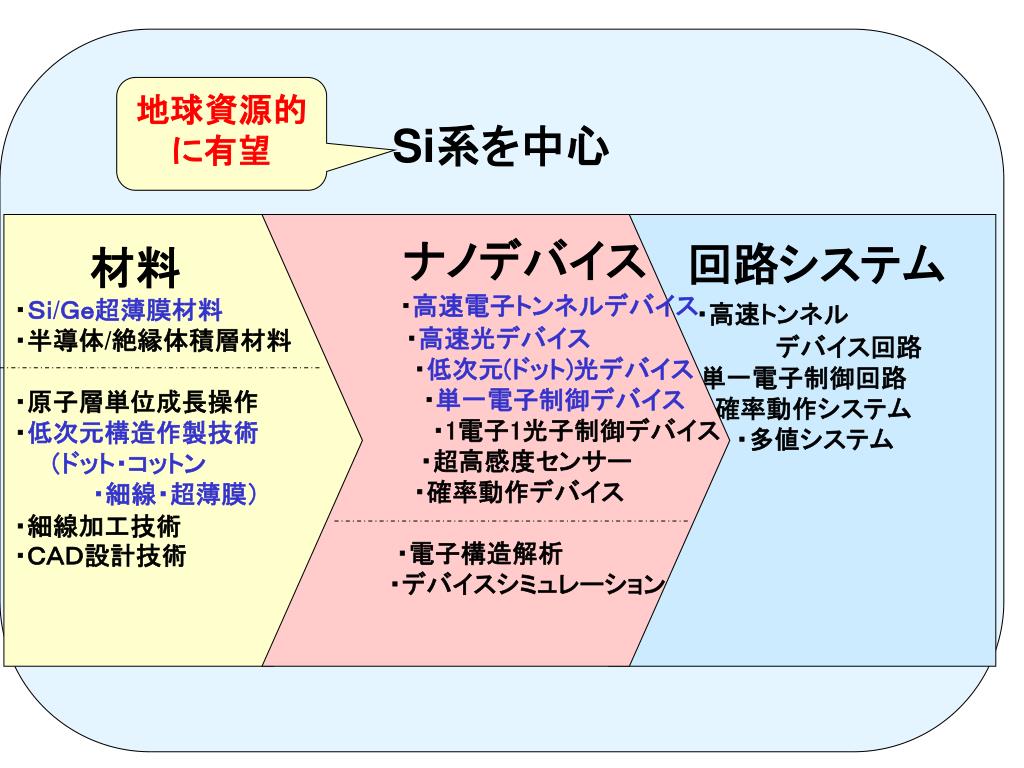 地球資源的に有望

Si系を中心

材料
・Si/Ge超薄膜材料
・半導体/絶縁体積層材料

・原子層単位成長操作
・低次元構造作製技術
（ドット・コットン
・細線・超薄膜）
・細線加工技術
・CAD設計技術

ナノデバイス
・高速電子トンネルデバイス
・高速光デバイス
・低次元(ドット)光デバイス
・単一電子制御デバイス
・1電子1光子制御デバイス
・超高感度センサー
・確率動作デバイス

・電子構造解析
・デバイスシミュレーション

回路システム
・高速トンネル
デバイス回路
単一電子制御回路
確率動作システム
・多値システム